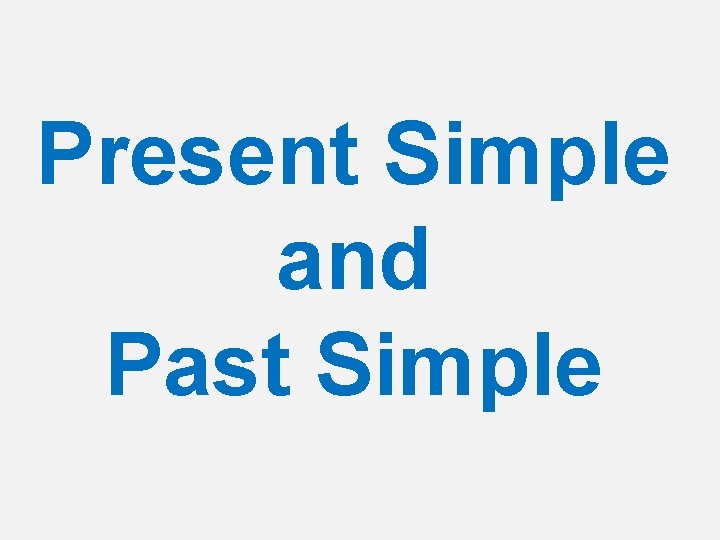 Present Simple
and
Past Simple